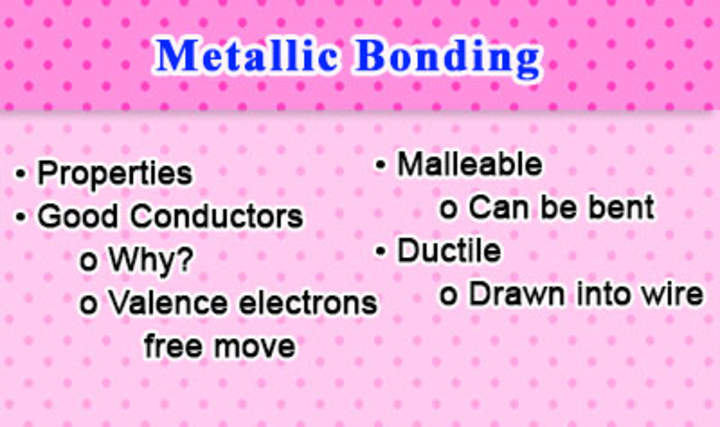 Metallic Bonding

• Properties
• Good Conductors
o Why?
o Valence electrons free move

• Malleable
o Can be bent
• Ductile
o Drawn into wire